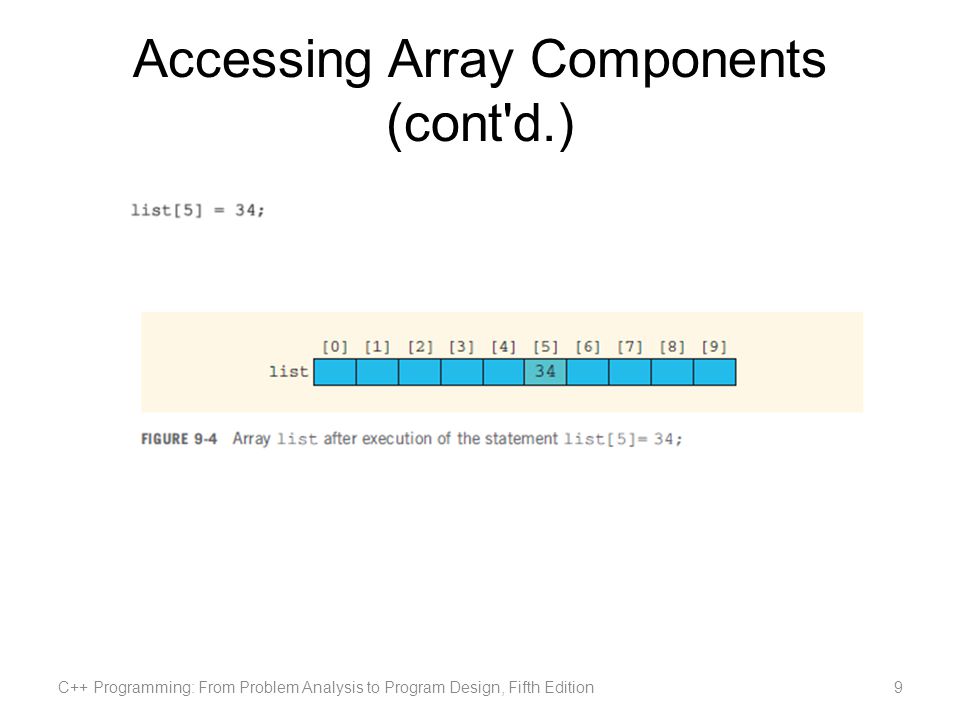 Accessing Array Components (cont'd.)

list[5] = 34;

[0] [1] [2] [3] [4] [5] [6] [7] [8] [9]

list

34

FIGURE 9-4 Array list after execution of the statement list[5]= 34;

C++ Programming: From Problem Analysis to Program Design, Fifth Edition

9